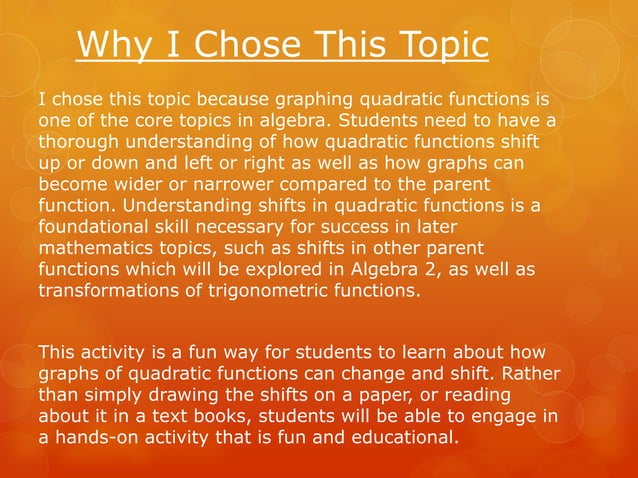 Why I Chose This Topic

I chose this topic because graphing quadratic functions is one of the core topics in algebra. Students need to have a thorough understanding of how quadratic functions shift up or down and left or right as well as how graphs can become wider or narrower compared to the parent function. Understanding shifts in quadratic functions is a foundational skill necessary for success in later mathematics topics, such as shifts in other parent functions which will be explored in Algebra 2, as well as transformations of trigonometric functions.

This activity is a fun way for students to learn about how graphs of quadratic functions can change and shift. Rather than simply drawing the shifts on a paper, or reading about it in a text books, students will be able to engage in a hands-on activity that is fun and educational.